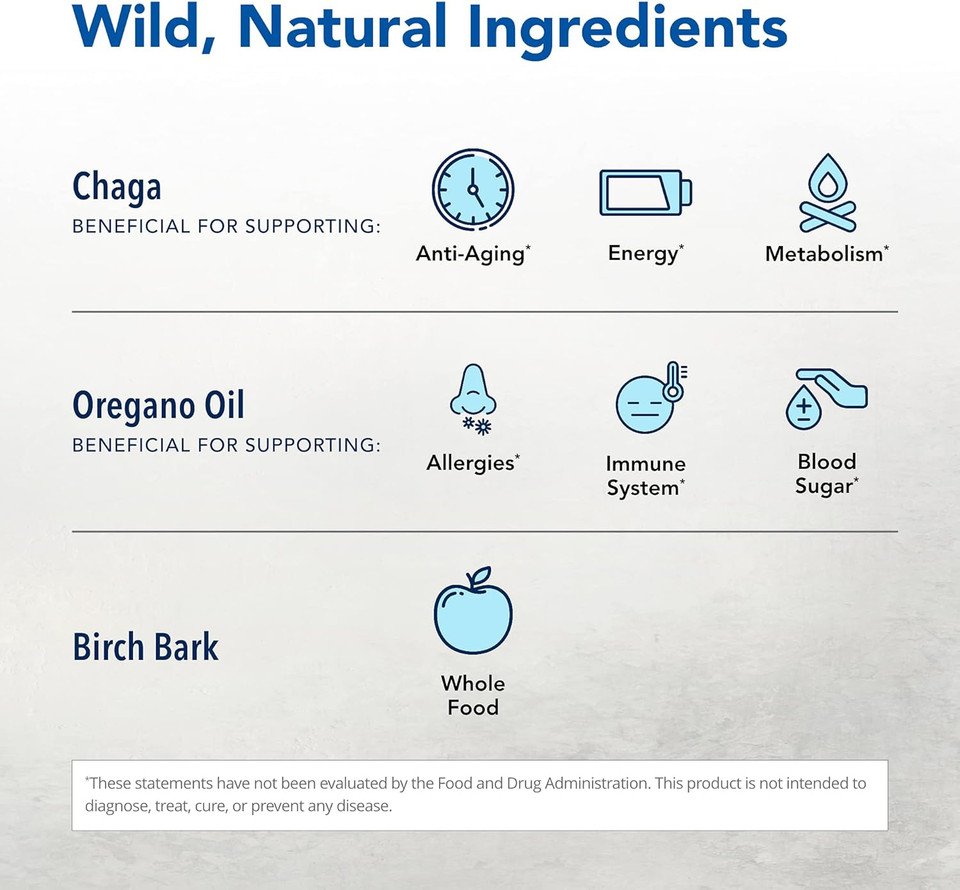 Wild, Natural Ingredients

Chaga
BENEFICIAL FOR SUPPORTING:

Anti-Aging*
Energy*
Metabolism*

Oregano Oil
BENEFICIAL FOR SUPPORTING:

Allergies*
Immune System*
Blood Sugar*

Birch Bark

Whole Food

*These statements have not been evaluated by the Food and Drug Administration. This product is not intended to diagnose, treat, cure, or prevent any disease.